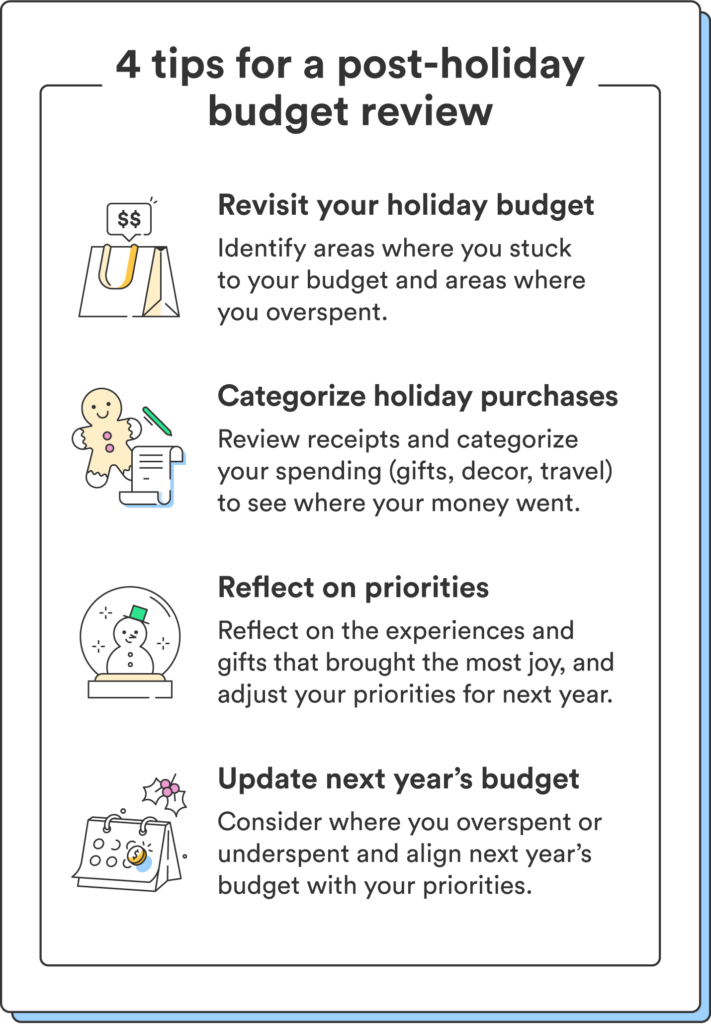 4 tips for a post-holiday budget review

$$

Revisit your holiday budget

Identify areas where you stuck to your budget and areas where you overspent.

Categorize holiday purchases

Review receipts and categorize your spending (gifts, decor, travel) to see where your money went.

Reflect on priorities

Reflect on the experiences and gifts that brought the most joy, and adjust your priorities for next year.

Update next year's budget

Consider where you overspent or underspent and align next year's budget with your priorities.